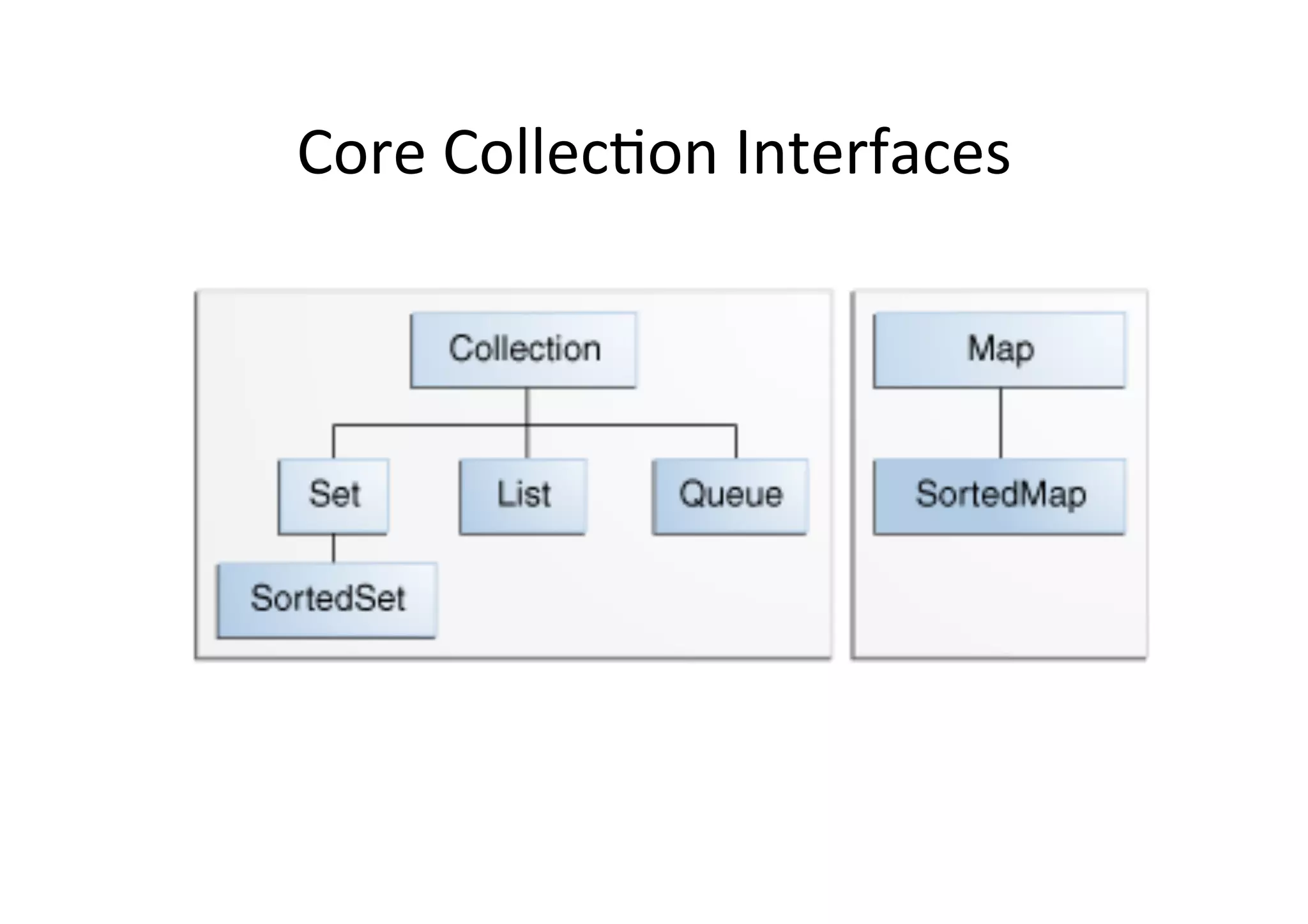 Core Collection Interfaces

Collection

Set

List

Queue

SortedSet

Map

SortedMap